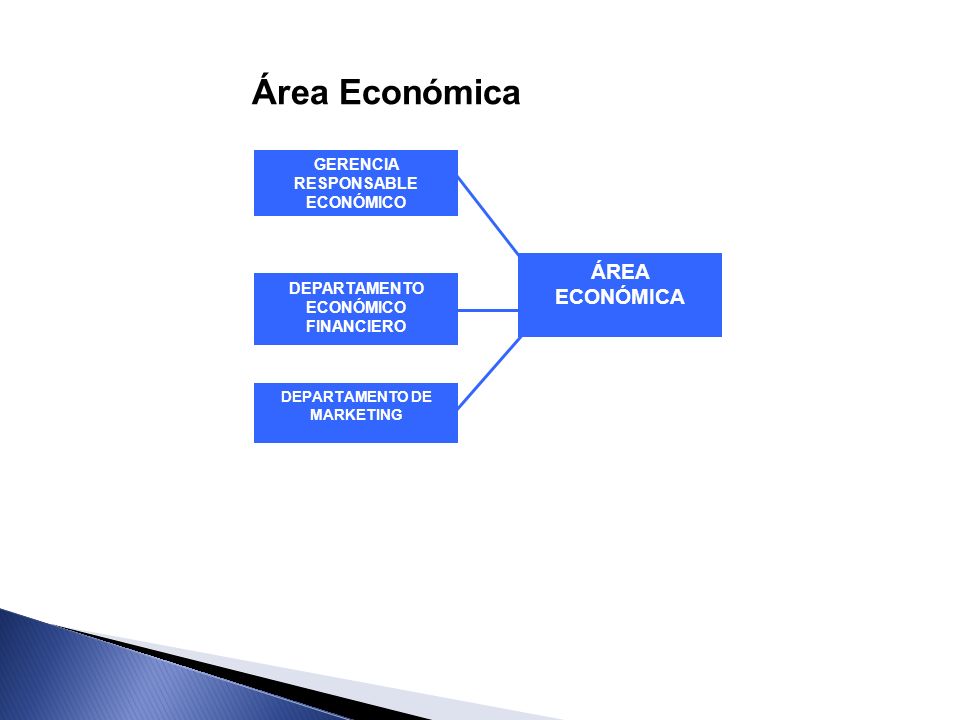 Área Económica

GERENCIA RESPONSABLE ECONÓMICO

DEPARTAMENTO ECONÓMICO FINANCIERO

DEPARTAMENTO DE MARKETING

ÁREA ECONÓMICA